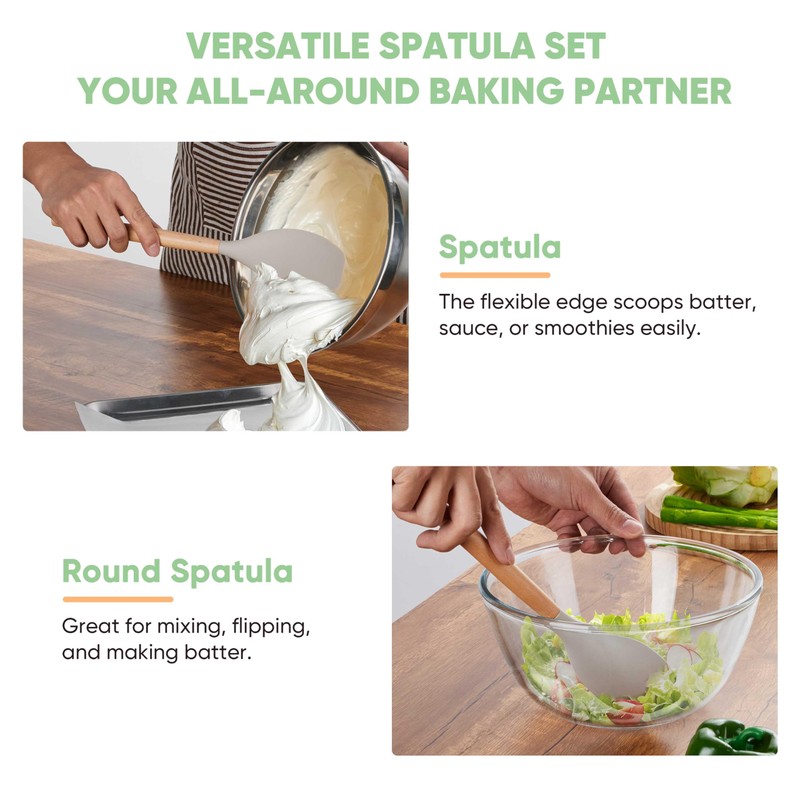 VERSATILE SPATULA SET
YOUR ALL-AROUND BAKING PARTNER

Spatula

The flexible edge scoops batter, sauce, or smoothies easily.

Round Spatula

Great for mixing, flipping, and making batter.